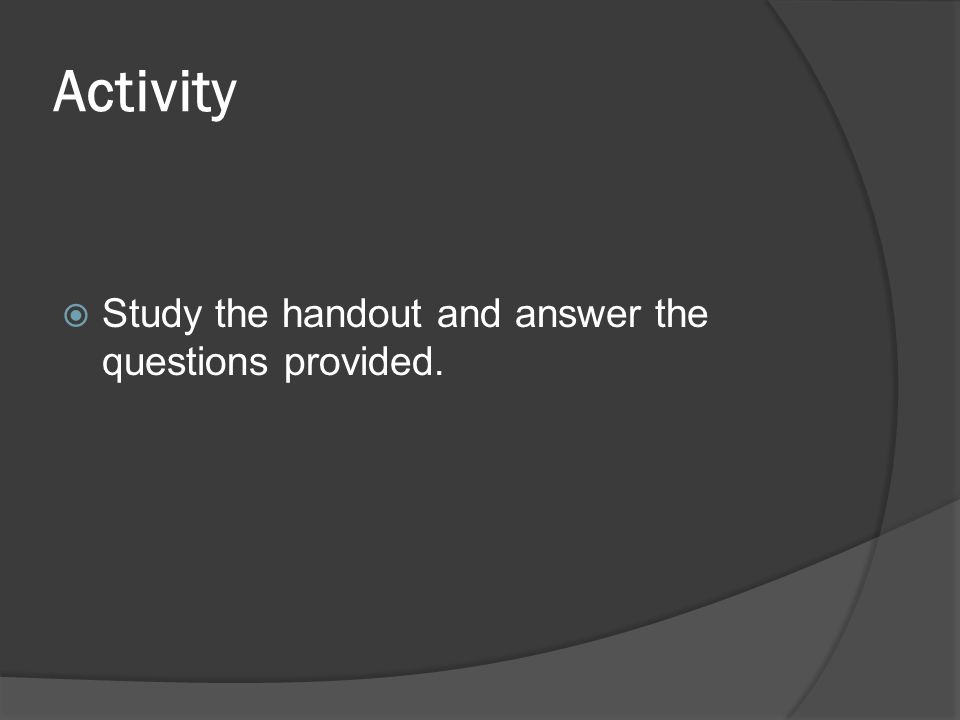 Activity

Study the handout and answer the questions provided.